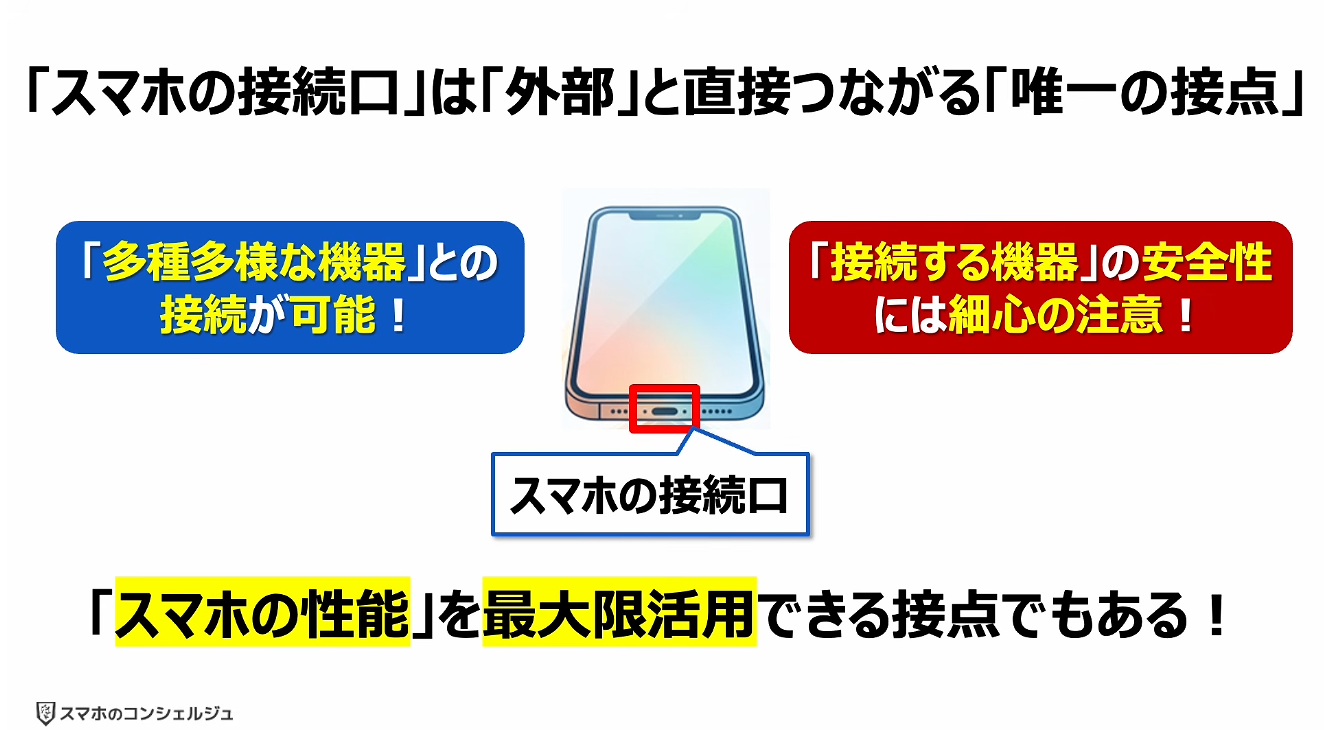 「スマホの接続口」は「外部」と直接つながる「唯一の接点」

「多種多様な機器」との接続が可能！

「接続する機器」の安全性には細心の注意！

スマホの接続口

「スマホの性能」を最大限活用できる接点でもある！

スマホのコンシェルジュ